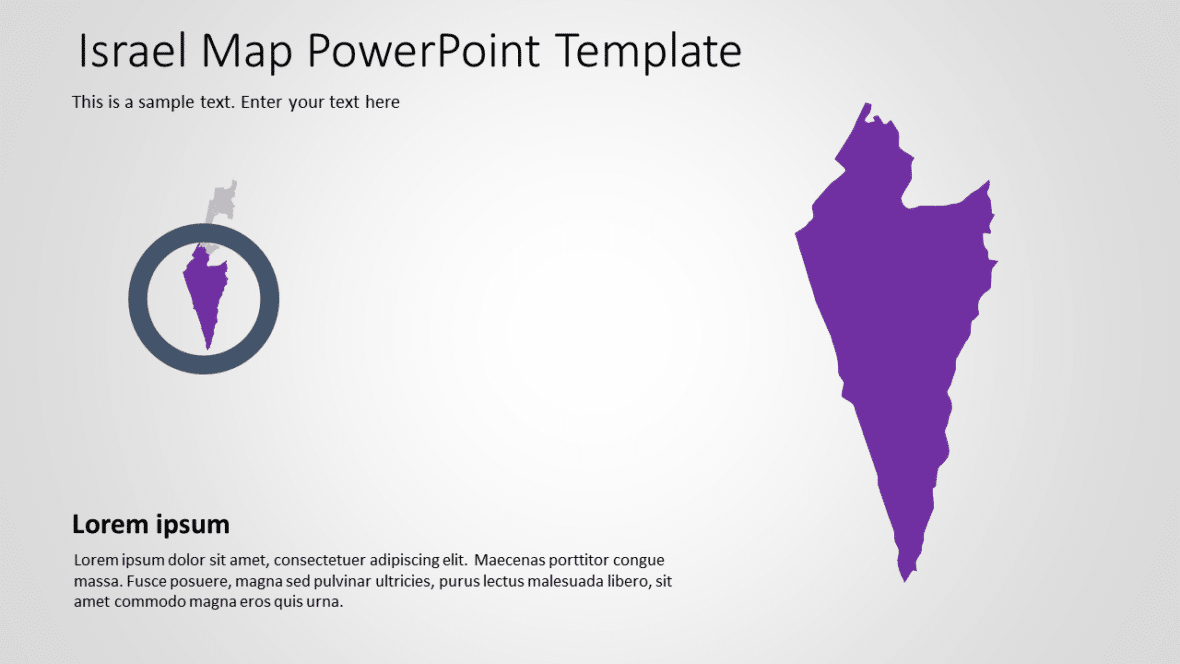 Israel Map PowerPoint Template

This is a sample text. Enter your text here

Lorem ipsum

Lorem ipsum dolor sit amet, consectetuer adipiscing elit. Maecenas porttitor congue massa. Fusce posuere, magna sed pulvinar ultricies, purus lectus malesuada libero, sit amet commodo magna eros quis urna.